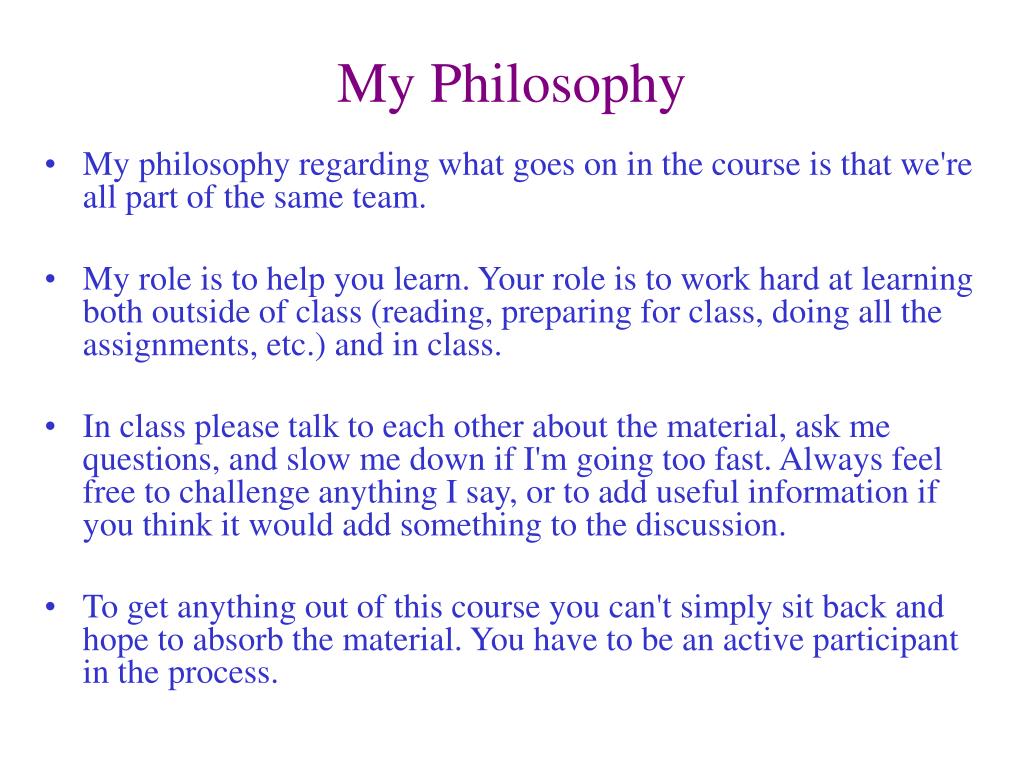 My Philosophy

• My philosophy regarding what goes on in the course is that we're all part of the same team.

• My role is to help you learn. Your role is to work hard at learning both outside of class (reading, preparing for class, doing all the assignments, etc.) and in class.

• In class please talk to each other about the material, ask me questions, and slow me down if I'm going too fast. Always feel free to challenge anything I say, or to add useful information if you think it would add something to the discussion.

• To get anything out of this course you can't simply sit back and hope to absorb the material. You have to be an active participant in the process.